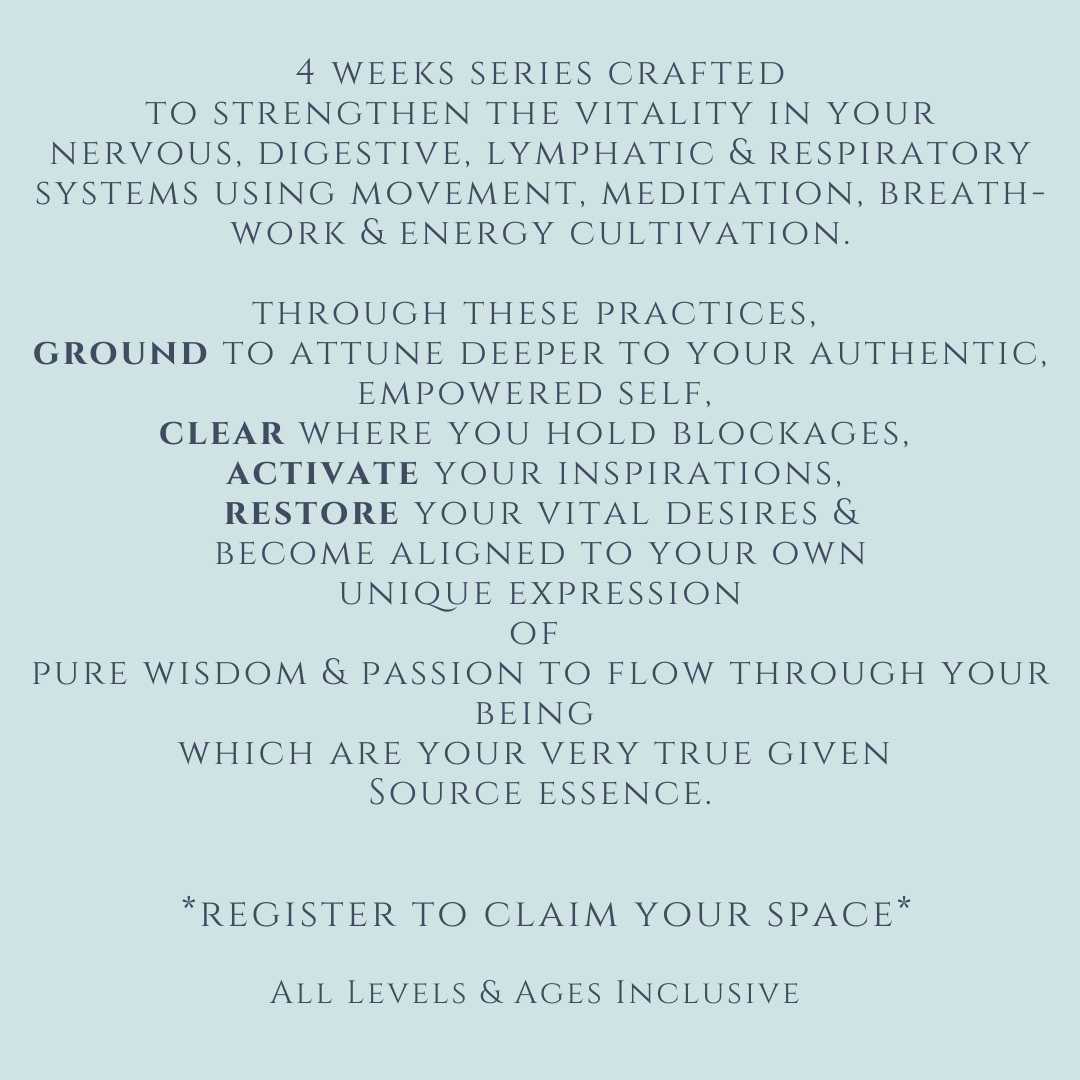 4 weeks series crafted to strengthen the vitality in your nervous, digestive, lymphatic & respiratory systems using movement, meditation, breathwork & energy cultivation.

through these practices,
GROUND to attune deeper to your authentic, empowered self,
CLEAR where you hold blockages,
ACTIVATE your inspirations,
RESTORE your vital desires &
become aligned to your own unique expression
of
pure wisdom & passion to flow through your being
which are your very true given Source essence.

*register to claim your space*

All Levels & Ages Inclusive